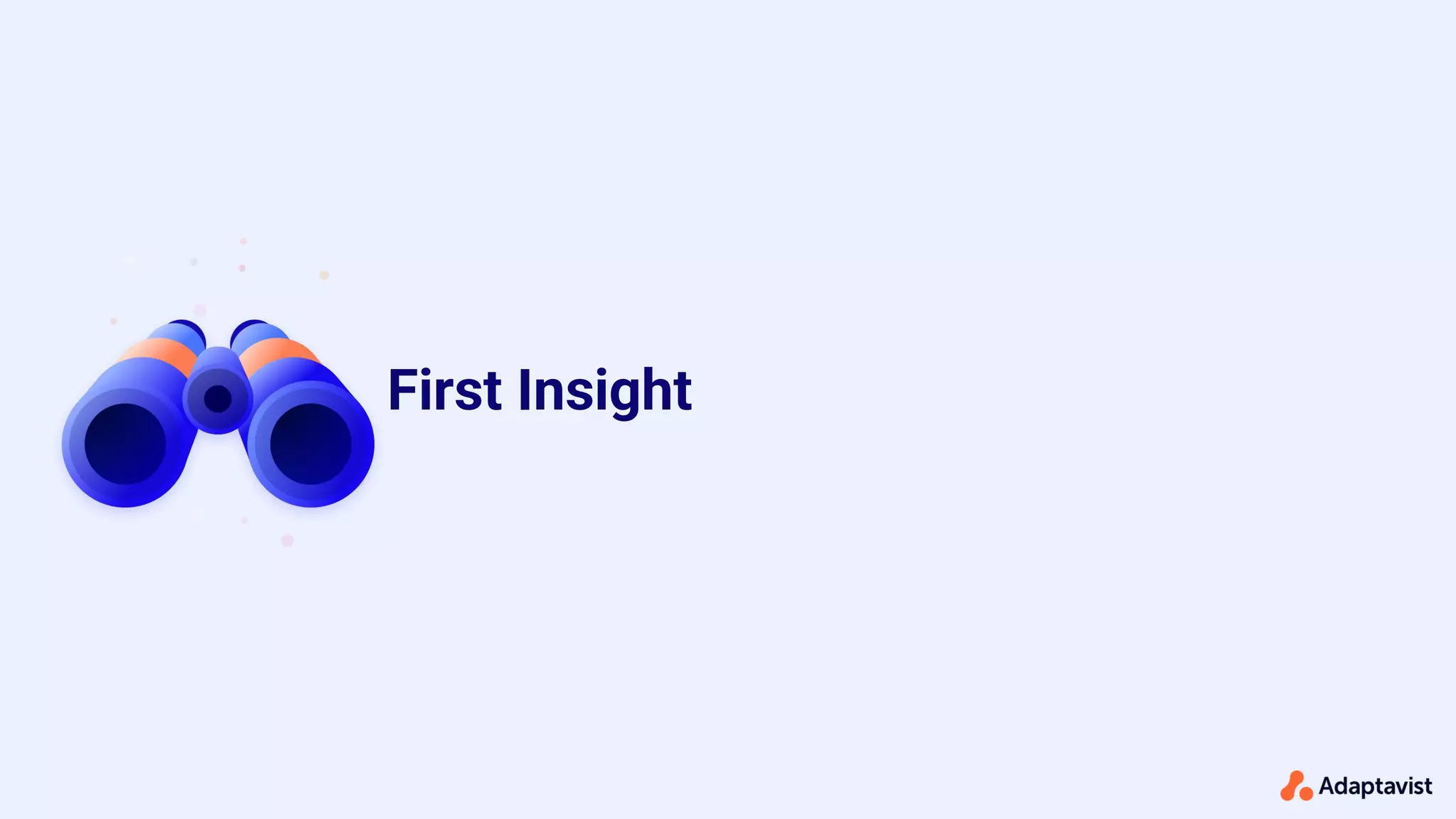 First Insight

Adaptavist